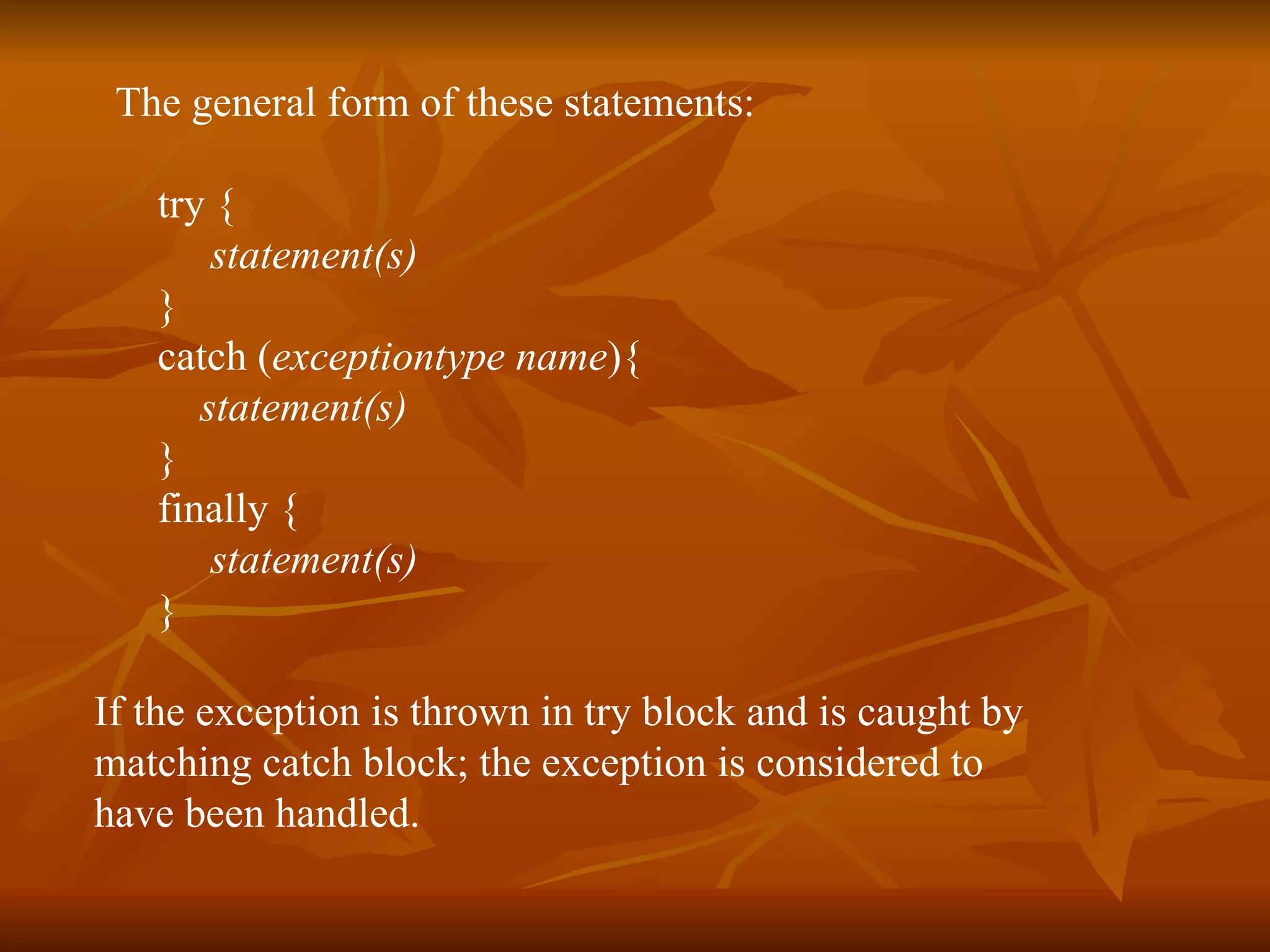 The general form of these statements:

try {
statement(s)
}
catch (exceptiontype name){
statement(s)
}
finally {
statement(s)
}

If the exception is thrown in try block and is caught by matching catch block; the exception is considered to have been handled.